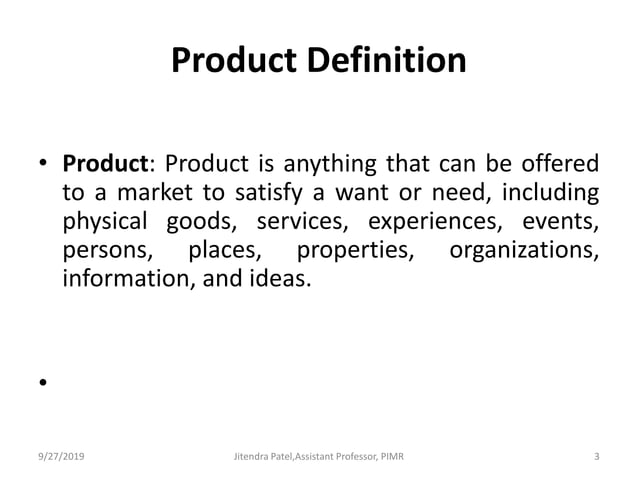 Product Definition

• Product: Product is anything that can be offered to a market to satisfy a want or need, including physical goods, services, experiences, events, persons, places, properties, organizations, information, and ideas.

•

9/27/2019

Jitendra Patel,Assistant Professor, PIMR

3